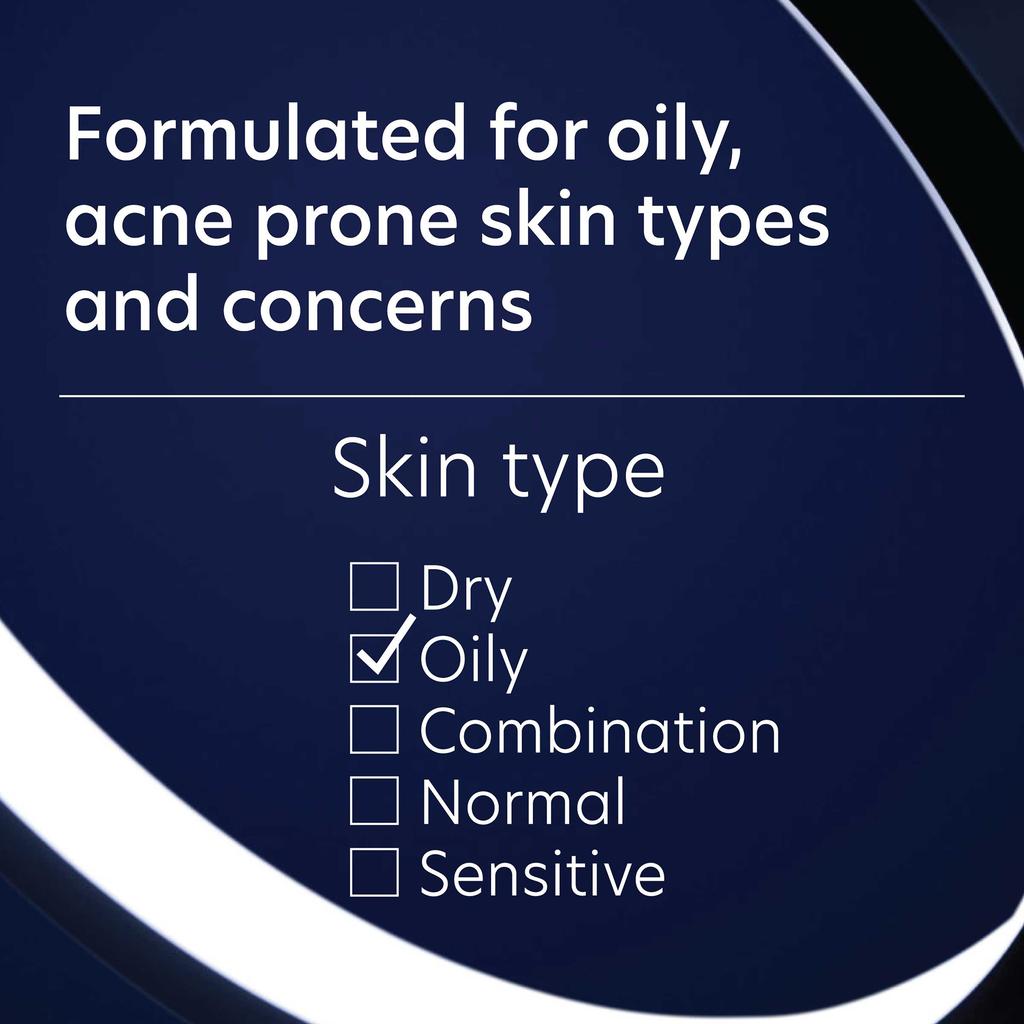 Formulated for oily, acne prone skin types and concerns

Skin type

☐ Dry
☑ Oily
☐ Combination
☐ Normal
☐ Sensitive